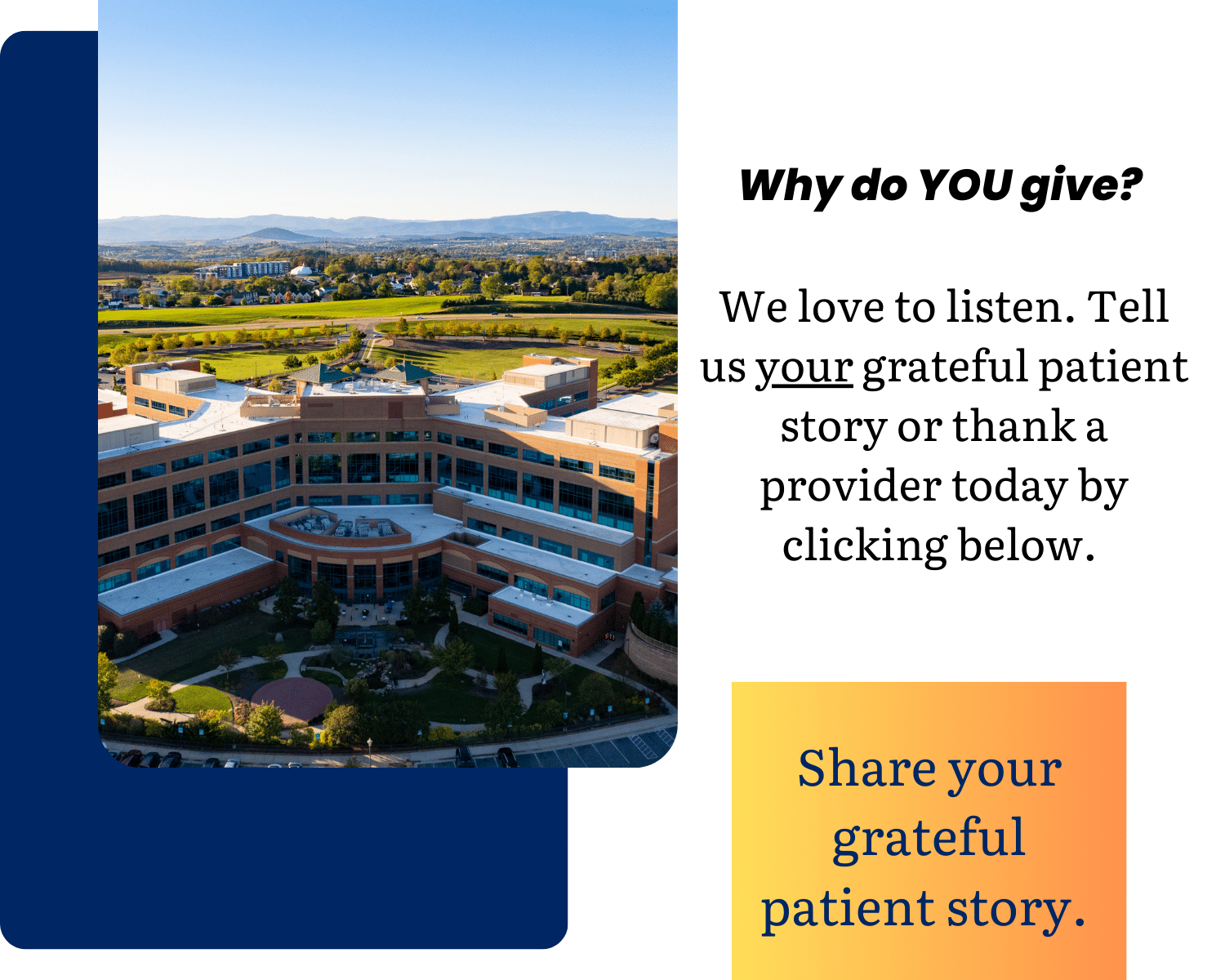 Why do YOU give?

We love to listen. Tell us your grateful patient story or thank a provider today by clicking below.

Share your grateful patient story.